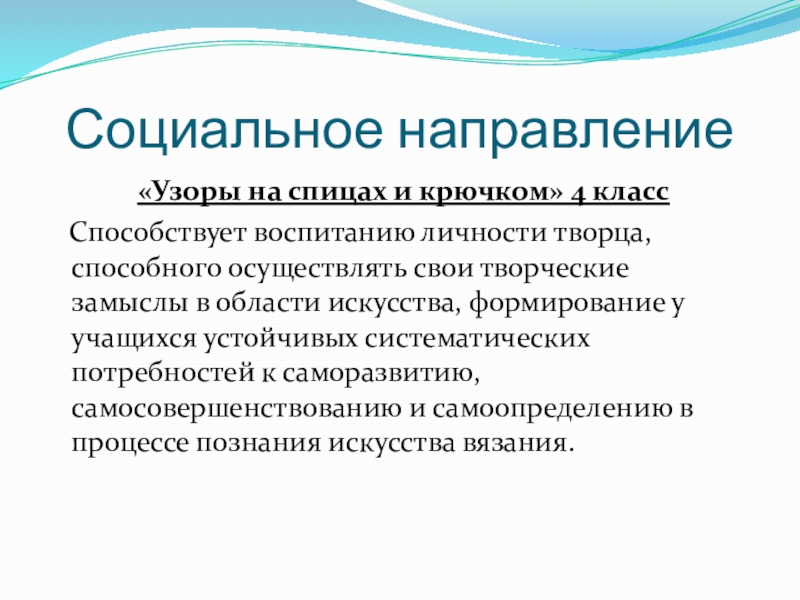 Социальное направление

«Узоры на спицах и крючком» 4 класс

Способствует воспитанию личности творца, способного осуществлять свои творческие замыслы в области искусства, формирование у учащихся устойчивых систематических потребностей к саморазвитию, самосовершенствованию и самоопределению в процессе познания искусства вязания.